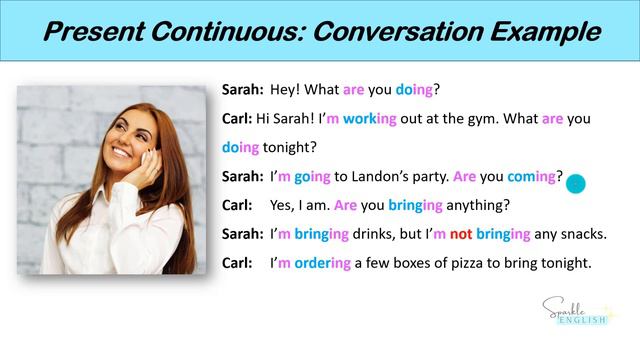 Present Continuous: Conversation Example

Sarah: Hey! What are you doing?

Carl: Hi Sarah! I'm working out at the gym. What are you doing tonight?

Sarah: I'm going to Landon's party. Are you coming?

Carl: Yes, I am. Are you bringing anything?

Sarah: I'm bringing drinks, but I'm not bringing any snacks.

Carl: I'm ordering a few boxes of pizza to bring tonight.

Sparkle ENGLISH